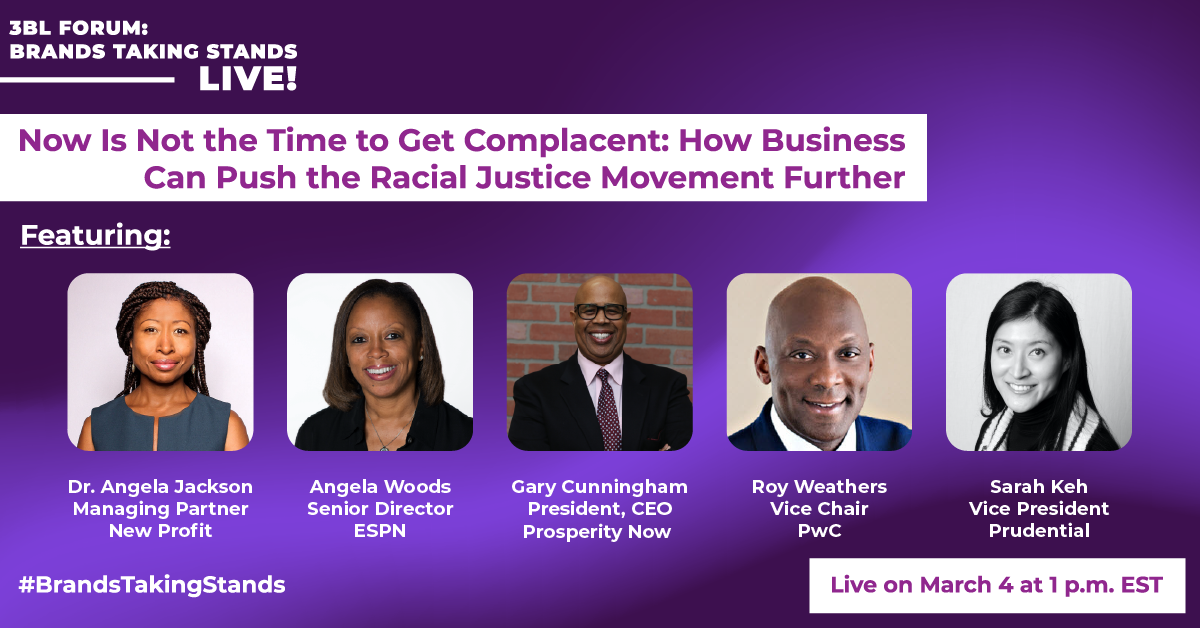 3BL FORUM: BRANDS TAKING STANDS LIVE!

Now Is Not the Time to Get Complacent: How Business Can Push the Racial Justice Movement Further

Featuring:

Dr. Angela Jackson
Managing Partner
New Profit

Angela Woods
Senior Director
ESPN

Gary Cunningham
President, CEO
Prosperity Now

Roy Weathers
Vice Chair
PwC

Sarah Keh
Vice President
Prudential

#BrandsTakingStands

Live on March 4 at 1 p.m. EST